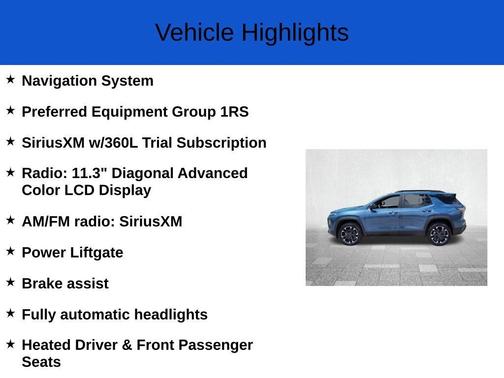 Vehicle Highlights

★ Navigation System

★ Preferred Equipment Group 1RS

★ SiriusXM w/360L Trial Subscription

★ Radio: 11.3" Diagonal Advanced Color LCD Display

★ AM/FM radio: SiriusXM

★ Power Liftgate

★ Brake assist

★ Fully automatic headlights

★ Heated Driver & Front Passenger Seats